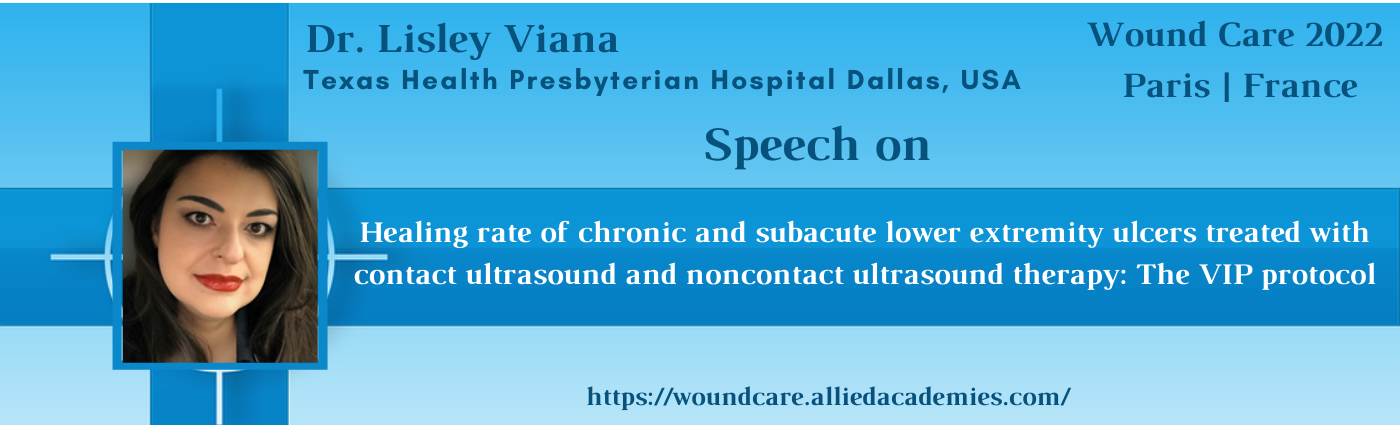 Dr. Lisley Viana
Texas Health Presbyterian Hospital Dallas, USA

Wound Care 2022
Paris | France

Speech on

Healing rate of chronic and subacute lower extremity ulcers treated with contact ultrasound and noncontact ultrasound therapy: The VIP protocol

https://woundcare.alliedacademies.com/